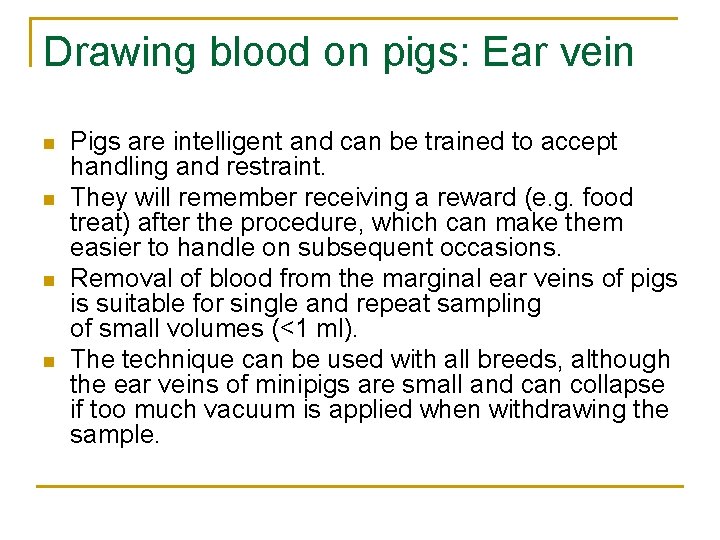 Drawing blood on pigs: Ear vein

- Pigs are intelligent and can be trained to accept handling and restraint.
- They will remember receiving a reward (e.g. food treat) after the procedure, which can make them easier to handle on subsequent occasions.
- Removal of blood from the marginal ear veins of pigs is suitable for single and repeat sampling of small volumes (<1 ml).
- The technique can be used with all breeds, although the ear veins of minipigs are small and can collapse if too much vacuum is applied when withdrawing the sample.